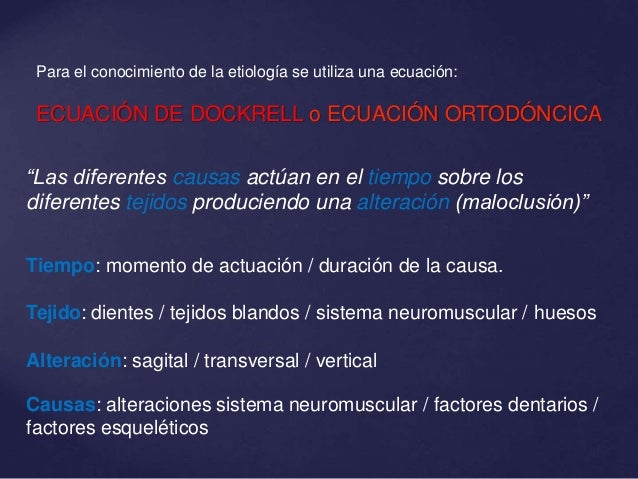 Para el conocimiento de la etiología se utiliza una ecuación:

ECUACIÓN DE DOCKRELL o ECUACIÓN ORTODÓNCICA

“Las diferentes causas actúan en el tiempo sobre los diferentes tejidos produciendo una alteración (maloclusión)”

Tiempo: momento de actuación / duración de la causa.

Tejido: dientes / tejidos blandos / sistema neuromuscular / huesos

Alteración: sagital / transversal / vertical

Causas: alteraciones sistema neuromuscular / factores dentarios / factores esqueléticos